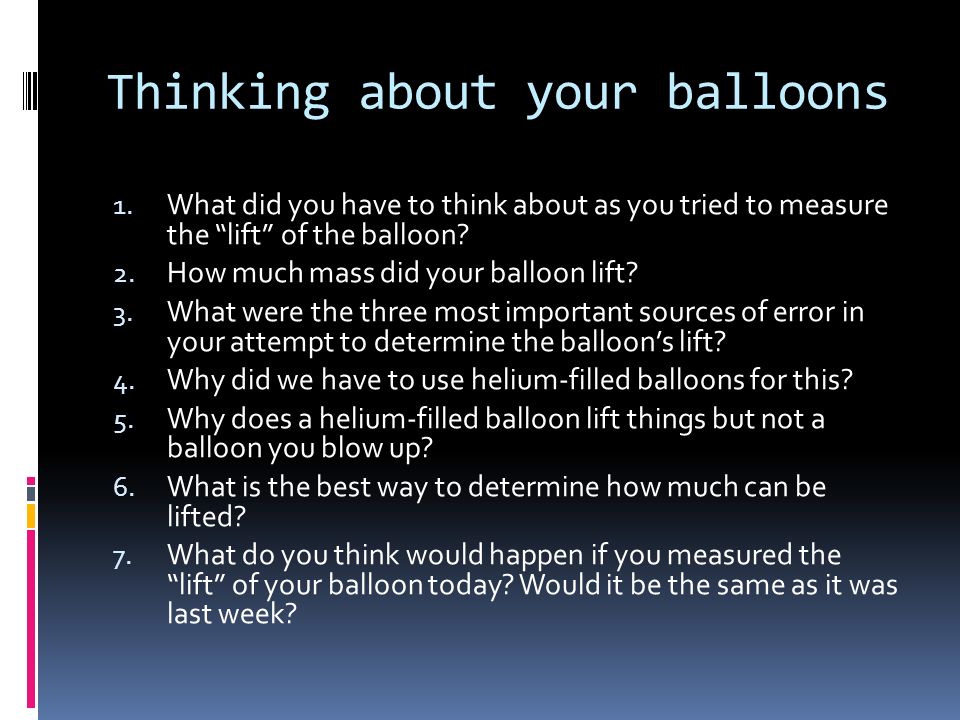 Thinking about your balloons

1. What did you have to think about as you tried to measure the “lift” of the balloon?
2. How much mass did your balloon lift?
3. What were the three most important sources of error in your attempt to determine the balloon’s lift?
4. Why did we have to use helium-filled balloons for this?
5. Why does a helium-filled balloon lift things but not a balloon you blow up?
6. What is the best way to determine how much can be lifted?
7. What do you think would happen if you measured the “lift” of your balloon today? Would it be the same as it was last week?